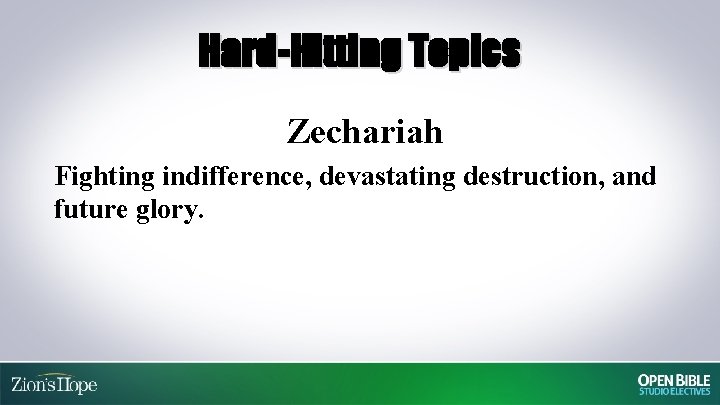 Hard-Hitting Topics

Zechariah

Fighting indifference, devastating destruction, and future glory.

Zion's Hope

OPEN BIBLE STUDIO ELECTIVES